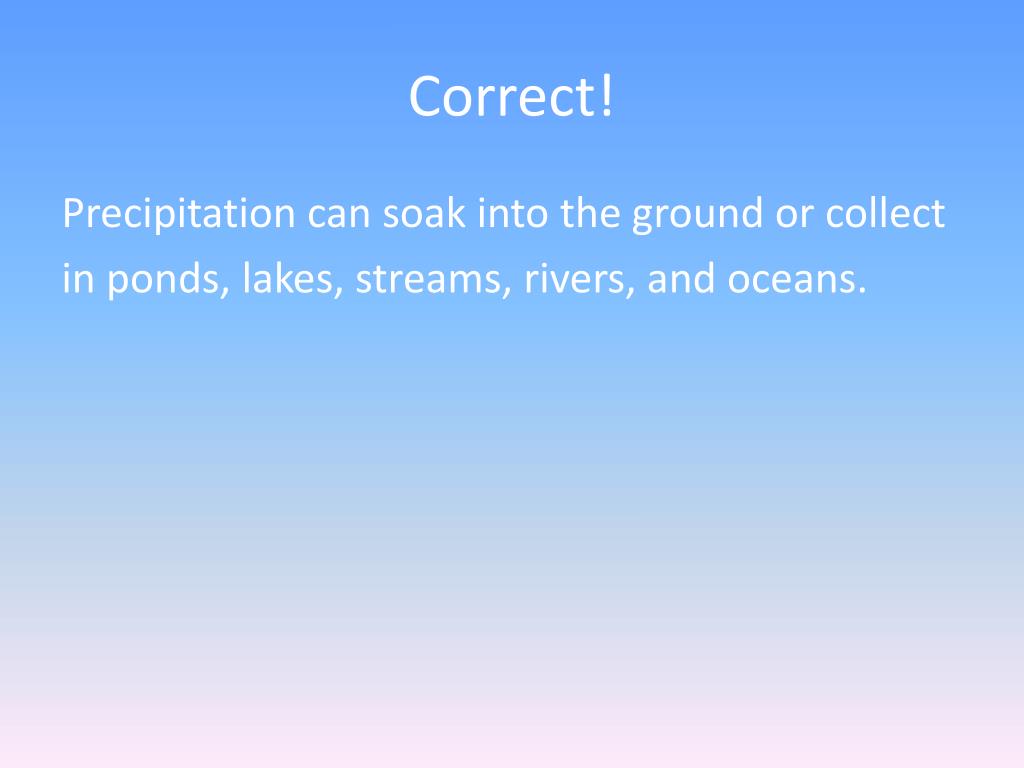 Correct!

Precipitation can soak into the ground or collect in ponds, lakes, streams, rivers, and oceans.